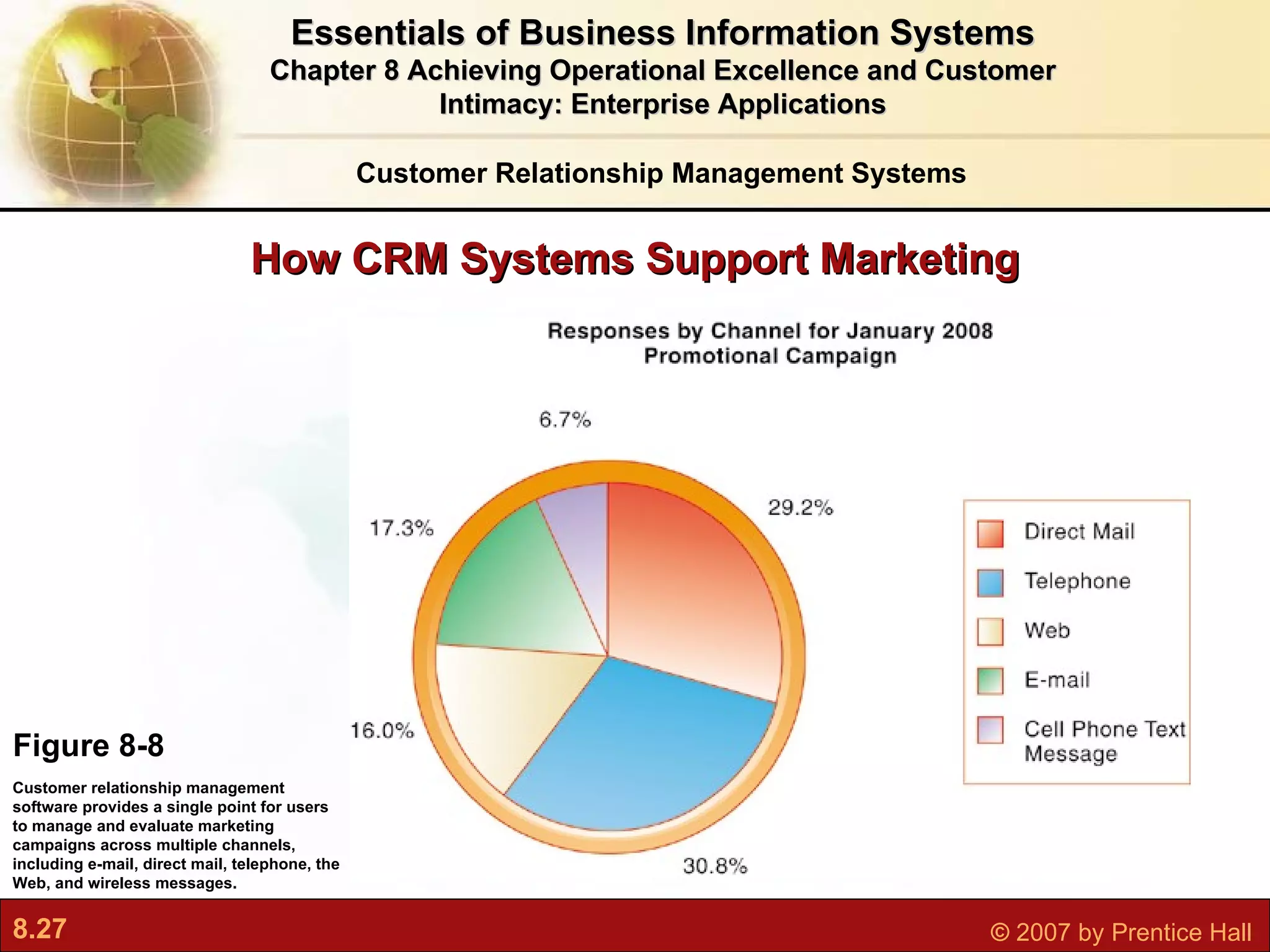 Essentials of Business Information Systems
Chapter 8 Achieving Operational Excellence and Customer Intimacy: Enterprise Applications

Customer Relationship Management Systems

How CRM Systems Support Marketing

Responses by Channel for January 2008 Promotional Campaign

6.7%

29.2%

17.3%

16.0%

30.8%

Direct Mail
Telephone
Web
E-mail
Cell Phone Text Message

Figure 8-8

Customer relationship management software provides a single point for users to manage and evaluate marketing campaigns across multiple channels, including e-mail, direct mail, telephone, the Web, and wireless messages.

8.27

© 2007 by Prentice Hall